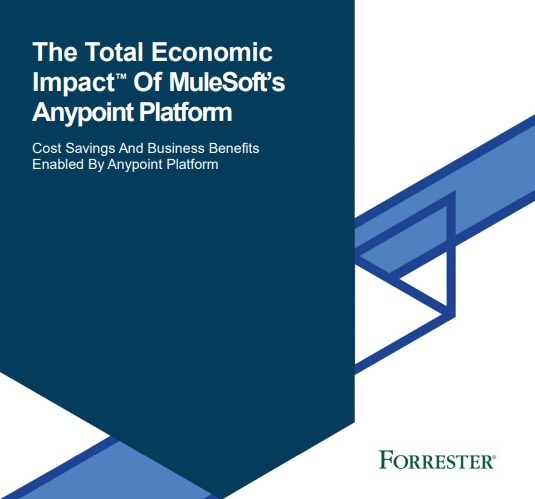 The Total Economic Impact™ Of MuleSoft's Anypoint Platform

Cost Savings And Business Benefits Enabled By Anypoint Platform

FORRESTER®